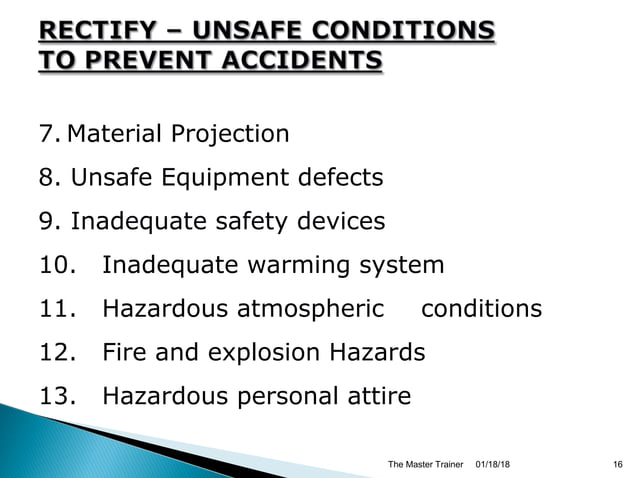 RECTIFY – UNSAFE CONDITIONS TO PREVENT ACCIDENTS

7. Material Projection

8. Unsafe Equipment defects

9. Inadequate safety devices

10. Inadequate warming system

11. Hazardous atmospheric conditions

12. Fire and explosion Hazards

13. Hazardous personal attire

The Master Trainer 01/18/18 16